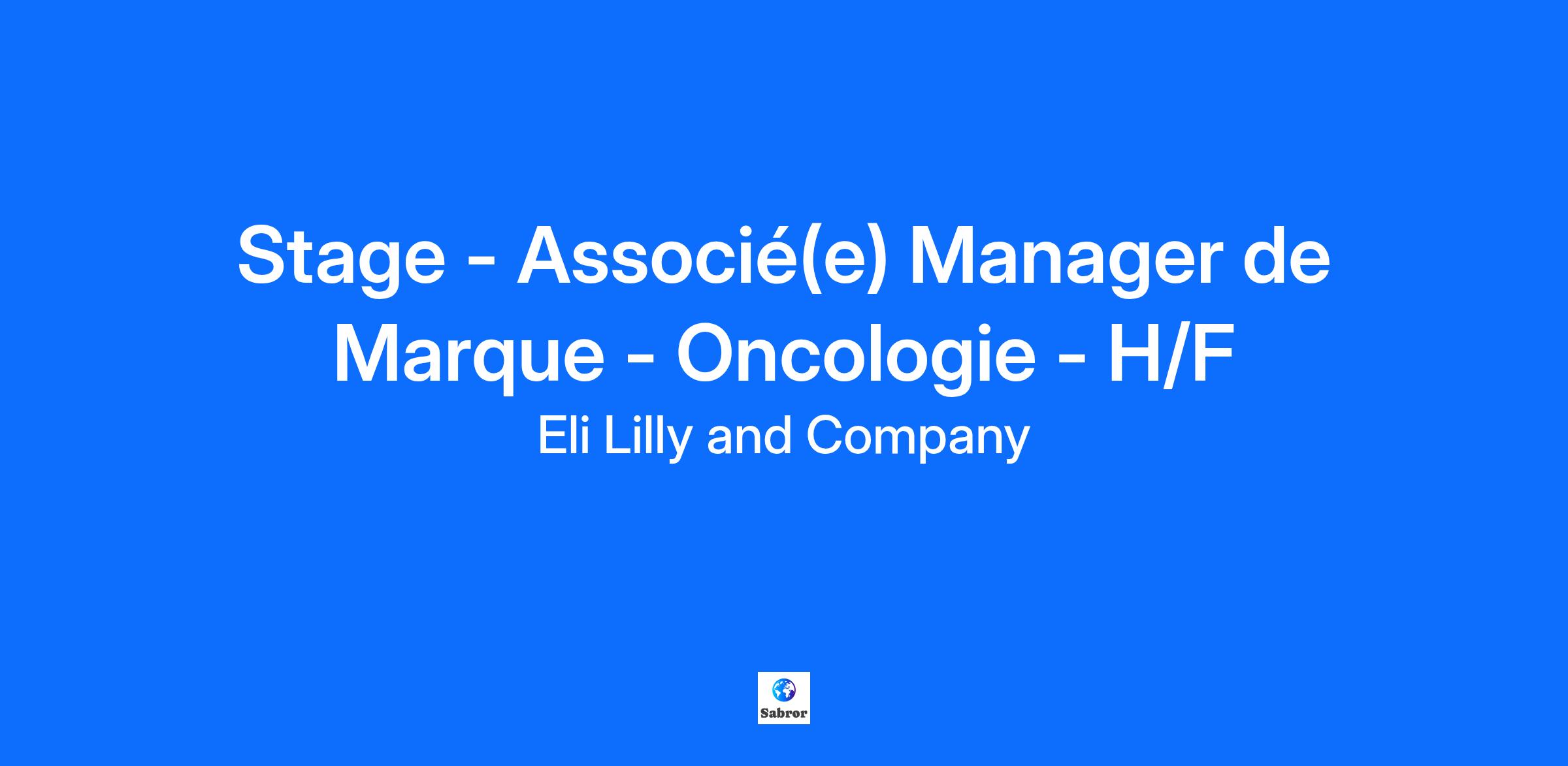 Stage - Associé(e) Manager de Marque - Oncologie - H/F

Eli Lilly and Company

Sabror